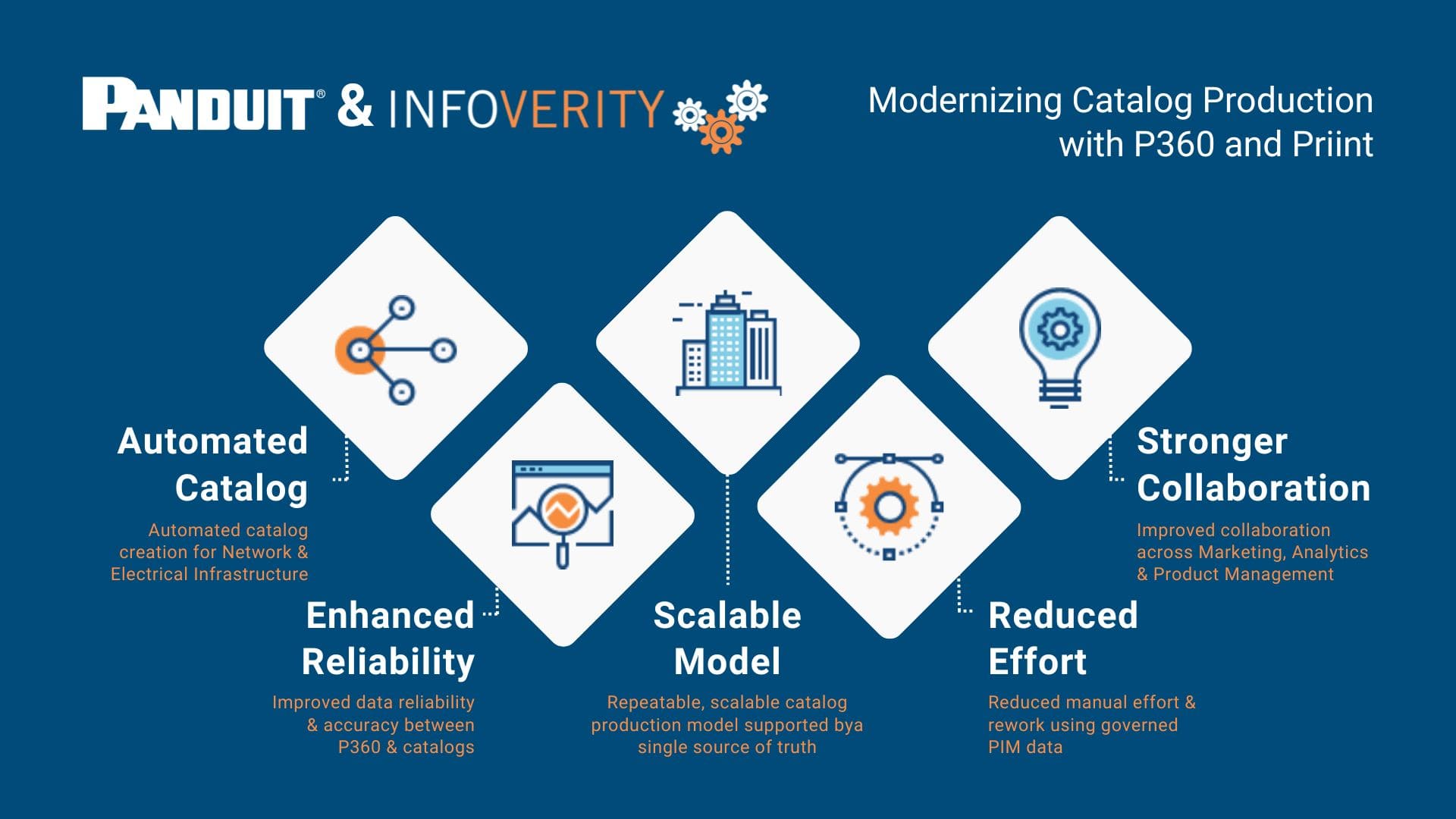 PANDUIT® & INFOVERITY

Modernizing Catalog Production with P360 and Priint

Automated Catalog

Automated catalog creation for Network & Electrical Infrastructure

Enhanced Reliability

Improved data reliability & accuracy between P360 & catalogs

Scalable Model

Repeatable, scalable catalog production model supported bya single source of truth

Reduced Effort

Reduced manual effort & rework using governed PIM data

Stronger Collaboration

Improved collaboration across Marketing, Analytics & Product Management